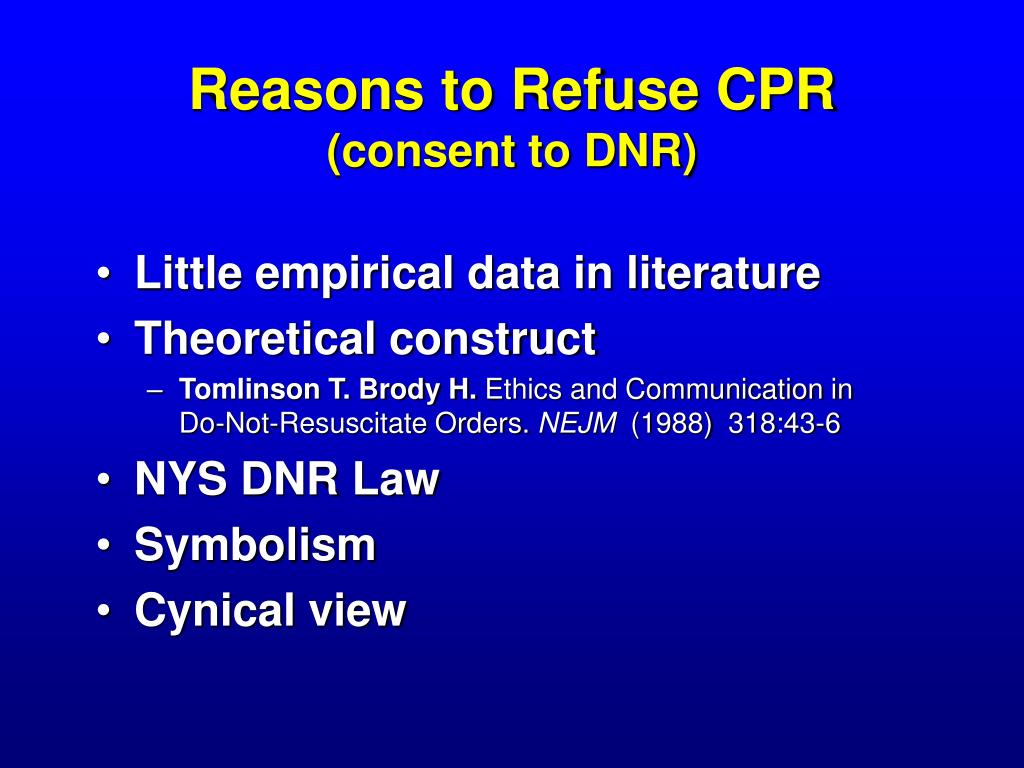 Reasons to Refuse CPR
(consent to DNR)

• Little empirical data in literature
• Theoretical construct
– Tomlinson T. Brody H. Ethics and Communication in Do-Not-Resuscitate Orders. NEJM (1988) 318:43-6
• NYS DNR Law
• Symbolism
• Cynical view